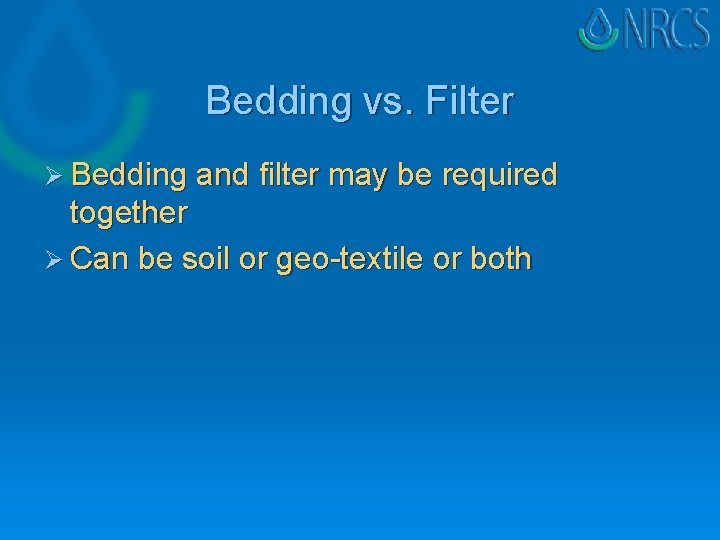 NRCS

Bedding vs. Filter

➢ Bedding and filter may be required together

➢ Can be soil or geo-textile or both